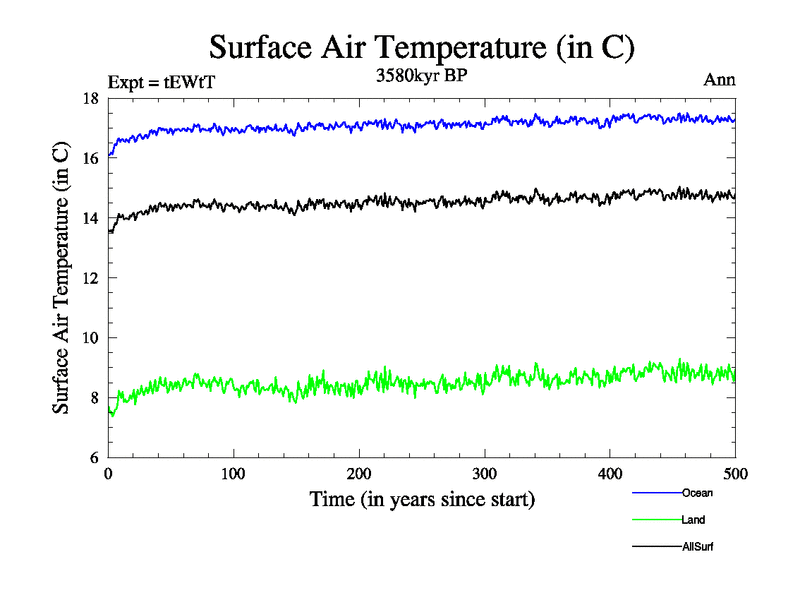 Surface Air Temperature (in C)

Expt = tEWtT

3580kyr BP

Ann

Surface Air Temperature (in C)

18
16
14
12
10
8
6

0
100
200
300
400
500

Time (in years since start)

Ocean
Land
AllSurf